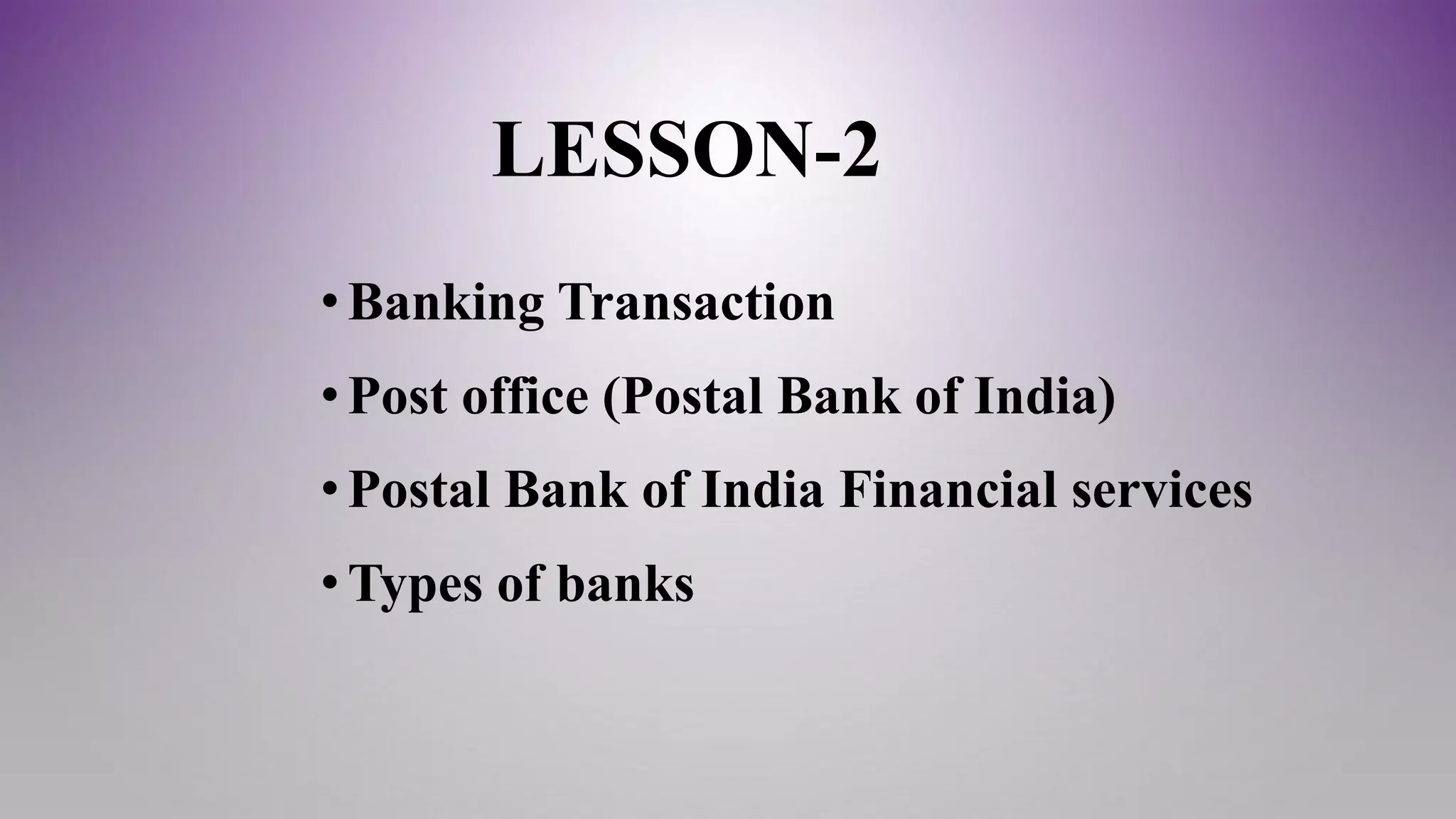 LESSON-2

• Banking Transaction
• Post office (Postal Bank of India)
• Postal Bank of India Financial services
• Types of banks